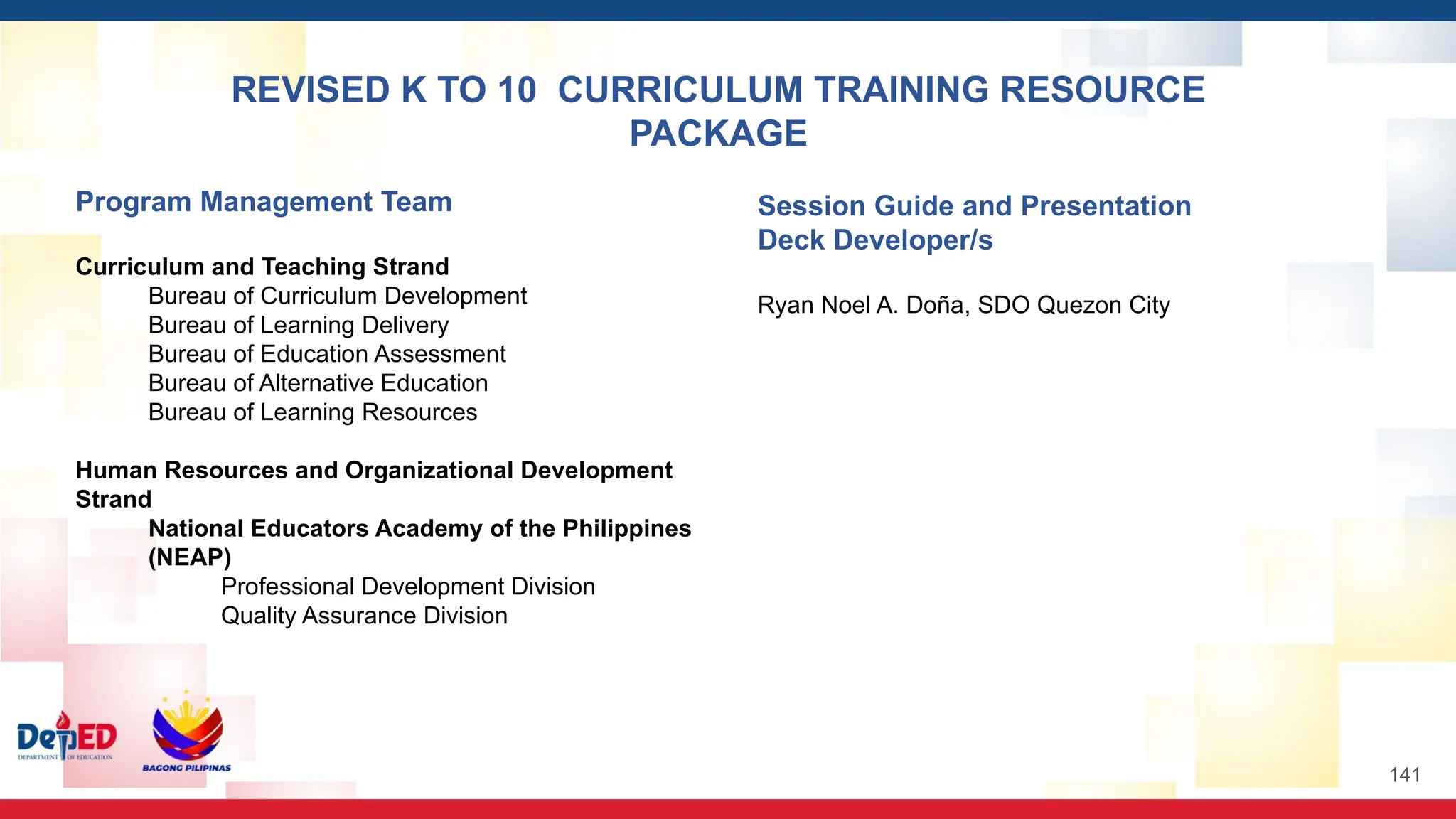 REVISED K TO 10 CURRICULUM TRAINING RESOURCE PACKAGE

Program Management Team

Curriculum and Teaching Strand
Bureau of Curriculum Development
Bureau of Learning Delivery
Bureau of Education Assessment
Bureau of Alternative Education
Bureau of Learning Resources

Human Resources and Organizational Development Strand
National Educators Academy of the Philippines (NEAP)
Professional Development Division
Quality Assurance Division

Session Guide and Presentation Deck Developer/s

Ryan Noel A. Doña, SDO Quezon City

DepED
DEPARTMENT OF EDUCATION

BAGONG PILIPINAS

141